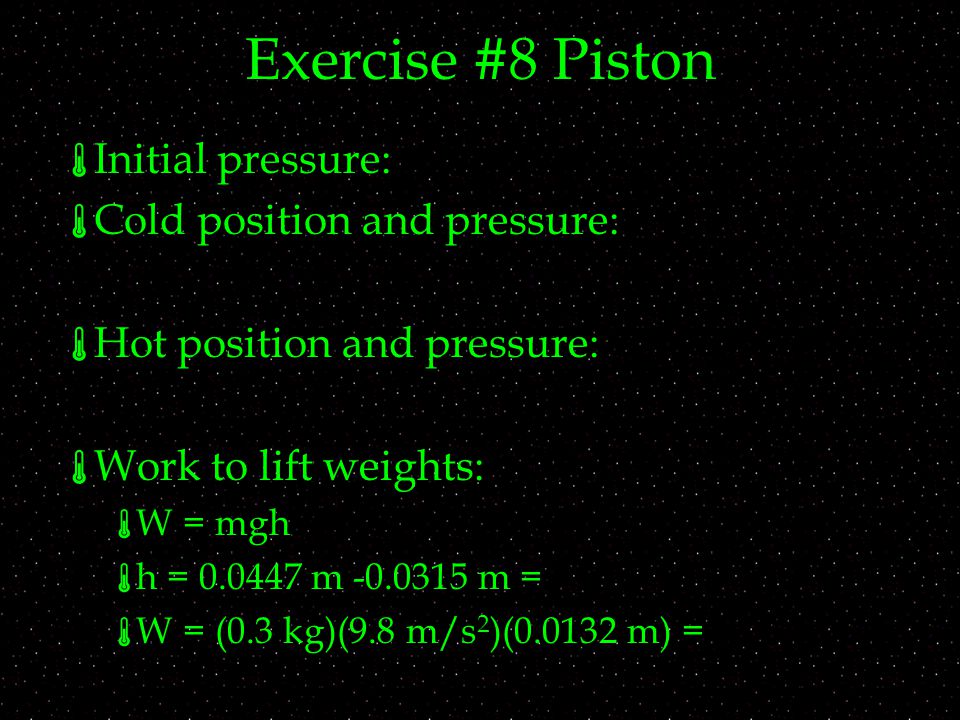 Exercise #8 Piston

Initial pressure:

Cold position and pressure:

Hot position and pressure:

Work to lift weights:

W = mgh

h = 0.0447 m -0.0315 m =

W = (0.3 kg)(9.8 m/s$^2$)(0.0132 m) =